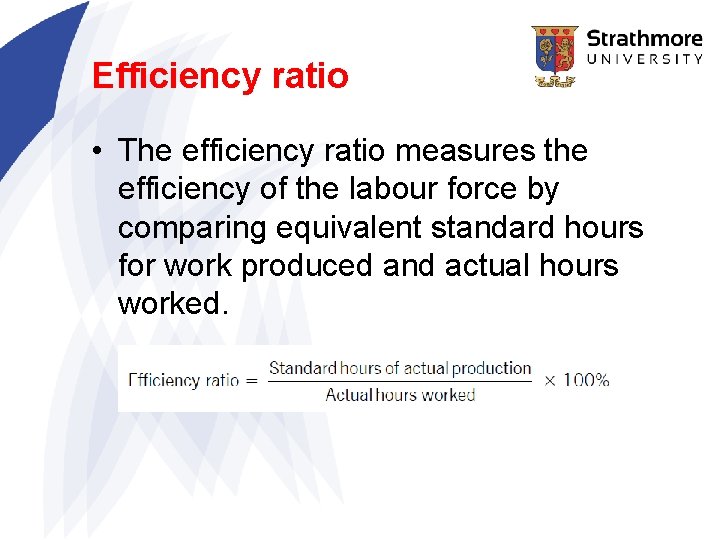 Strathmore UNIVERSITY

Efficiency ratio

• The efficiency ratio measures the efficiency of the labour force by comparing equivalent standard hours for work produced and actual hours worked.

$\text{Efficiency ratio} = \frac{\text{Standard hours of actual production}}{\text{Actual hours worked}} \times 100\%$